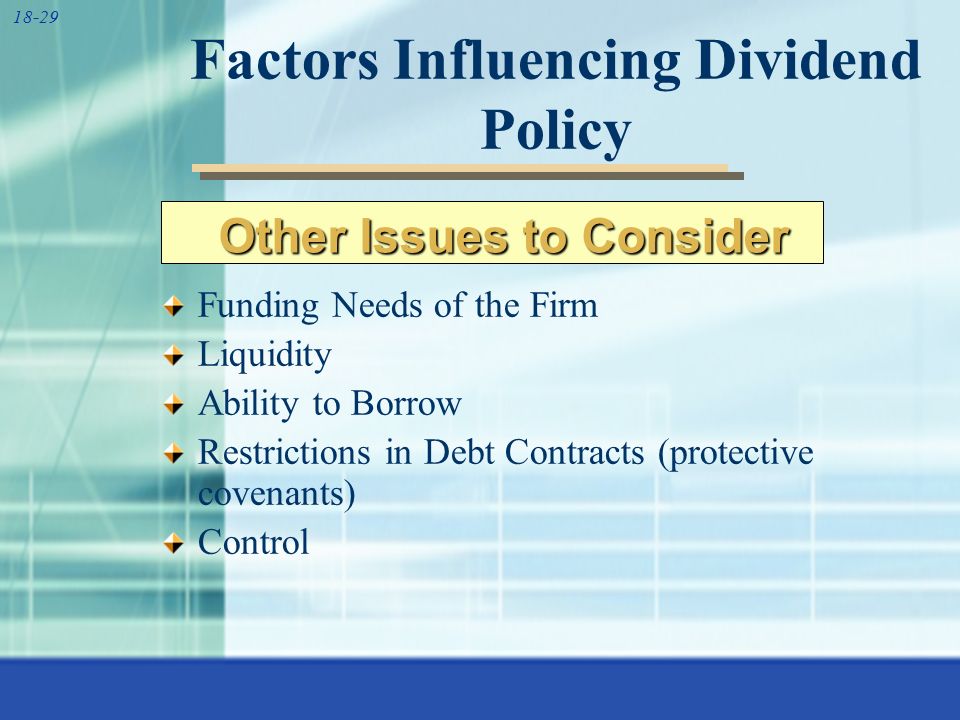 18-29

Factors Influencing Dividend Policy

Other Issues to Consider

Funding Needs of the Firm

Liquidity

Ability to Borrow

Restrictions in Debt Contracts (protective covenants)

Control